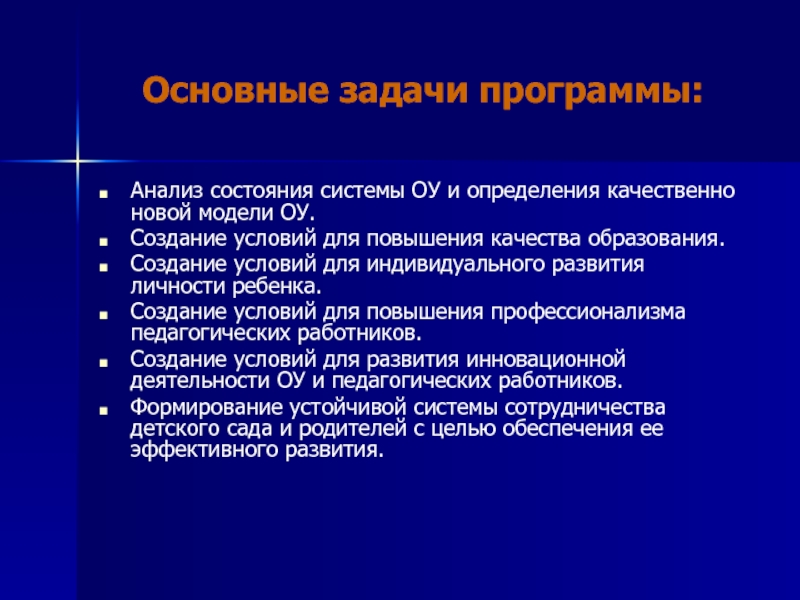 Основные задачи программы:

- Анализ состояния системы ОУ и определения качественно новой модели ОУ.
- Создание условий для повышения качества образования.
- Создание условий для индивидуального развития личности ребенка.
- Создание условий для повышения профессионализма педагогических работников.
- Создание условий для развития инновационной деятельности ОУ и педагогических работников.
- Формирование устойчивой системы сотрудничества детского сада и родителей с целью обеспечения ее эффективного развития.